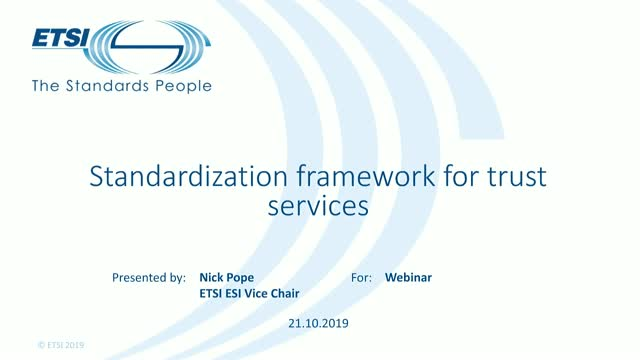 ETSI
The Standards People

Standardization framework for trust services

Presented by: Nick Pope
ETSI ESI Vice Chair

For: Webinar

21.10.2019

© ETSI 2019